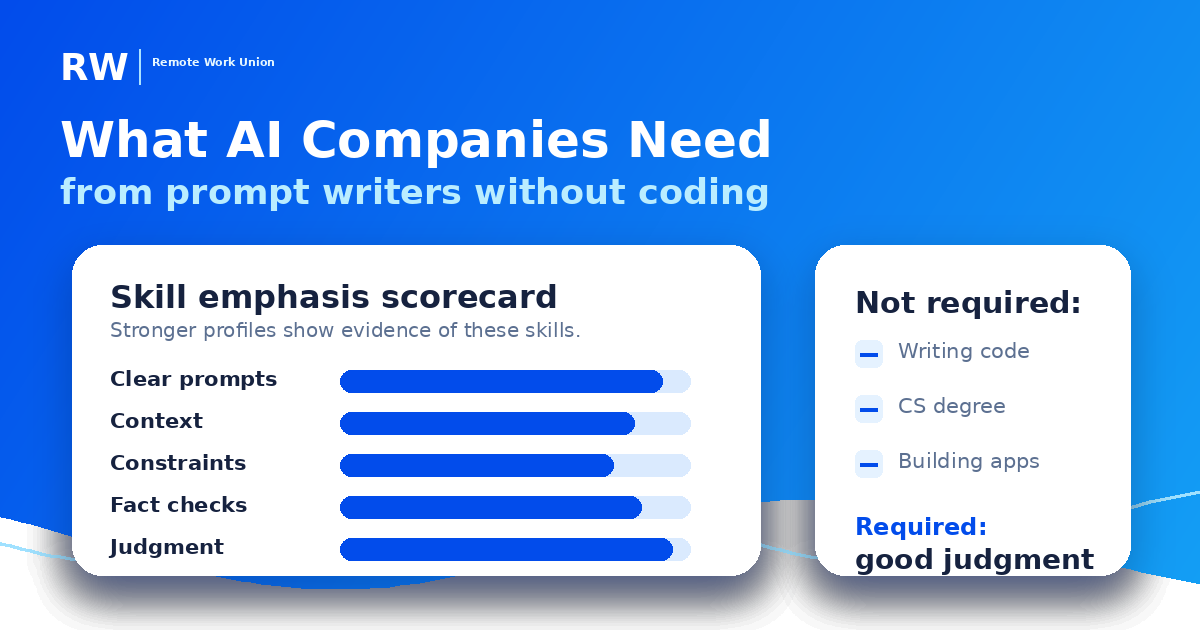 RW
Remote Work Union

What AI Companies Need
from prompt writers without coding

Skill emphasis scorecard
Stronger profiles show evidence of these skills.

Clear prompts
Context
Constraints
Fact checks
Judgment

Not required:
Writing code
CS degree
Building apps

Required:
good judgment